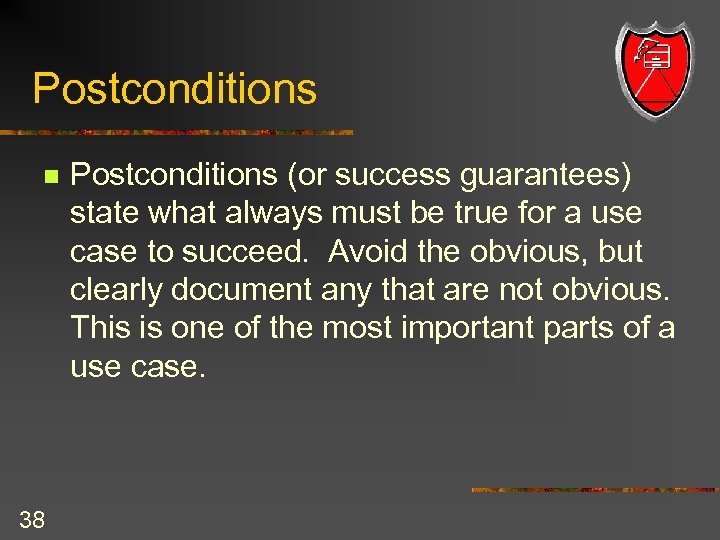 Postconditions

Postconditions (or success guarantees) state what always must be true for a use case to succeed. Avoid the obvious, but clearly document any that are not obvious. This is one of the most important parts of a use case.

38